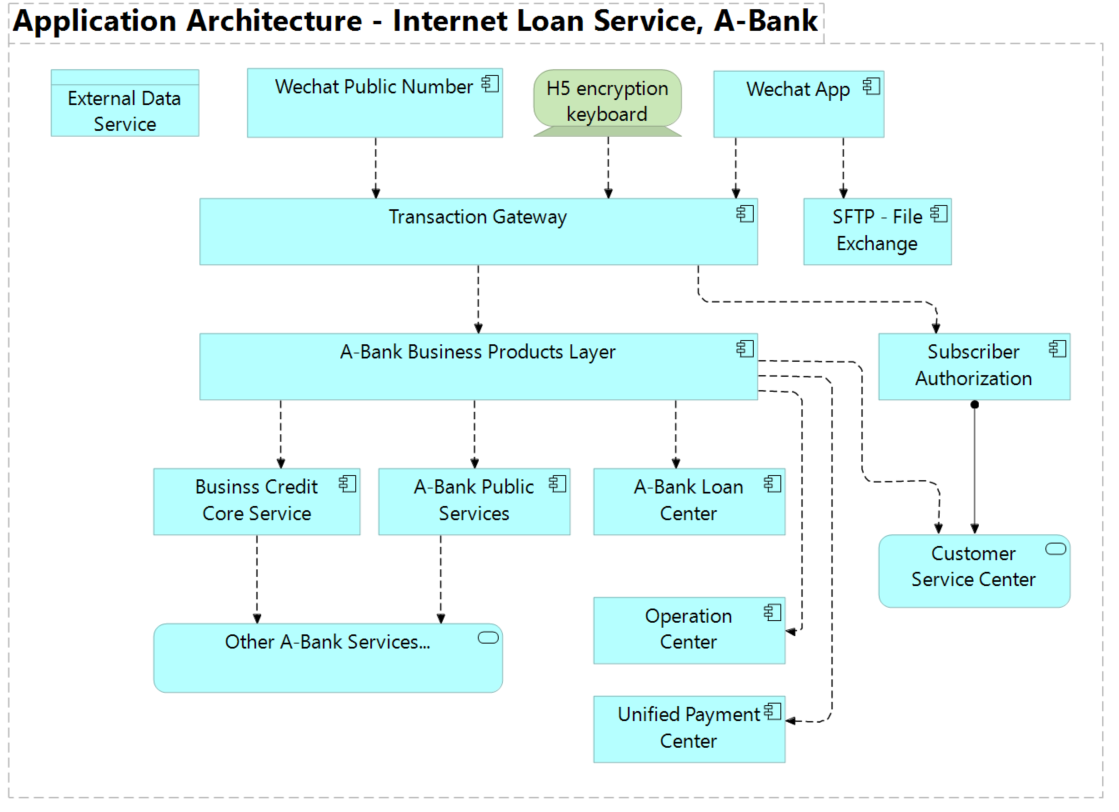 Application Architecture - Internet Loan Service, A-Bank

External Data Service

Wechat Public Number

H5 encryption keyboard

Wechat App

Transaction Gateway

SFTP - File Exchange

A-Bank Business Products Layer

Subscriber Authorization

Businss Credit Core Service

A-Bank Public Services

A-Bank Loan Center

Customer Service Center

Other A-Bank Services...

Operation Center

Unified Payment Center